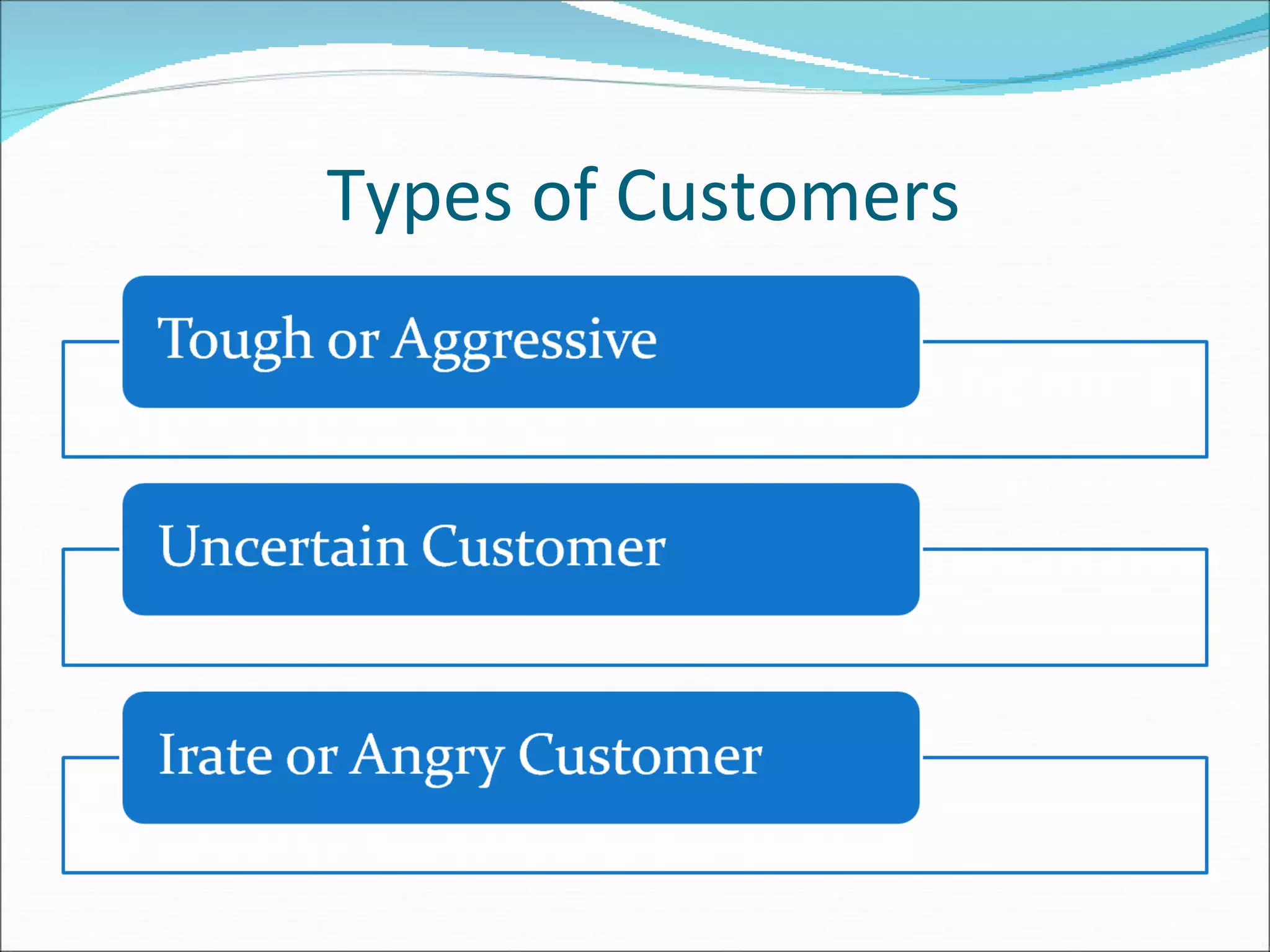 Types of Customers

Tough or Aggressive

Uncertain Customer

Irate or Angry Customer